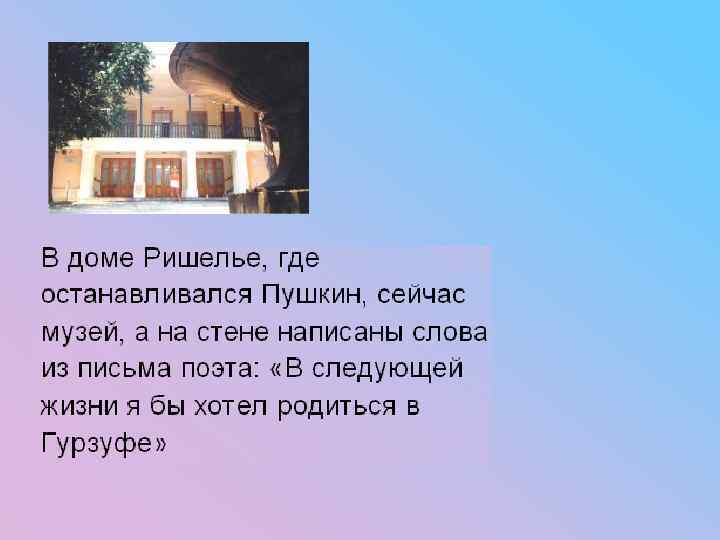 В доме Ришелье, где останавливался Пушкин, сейчас музей, а на стене написаны слова из письма поэта: «В следующей жизни я бы хотел родиться в Гурзуфе»